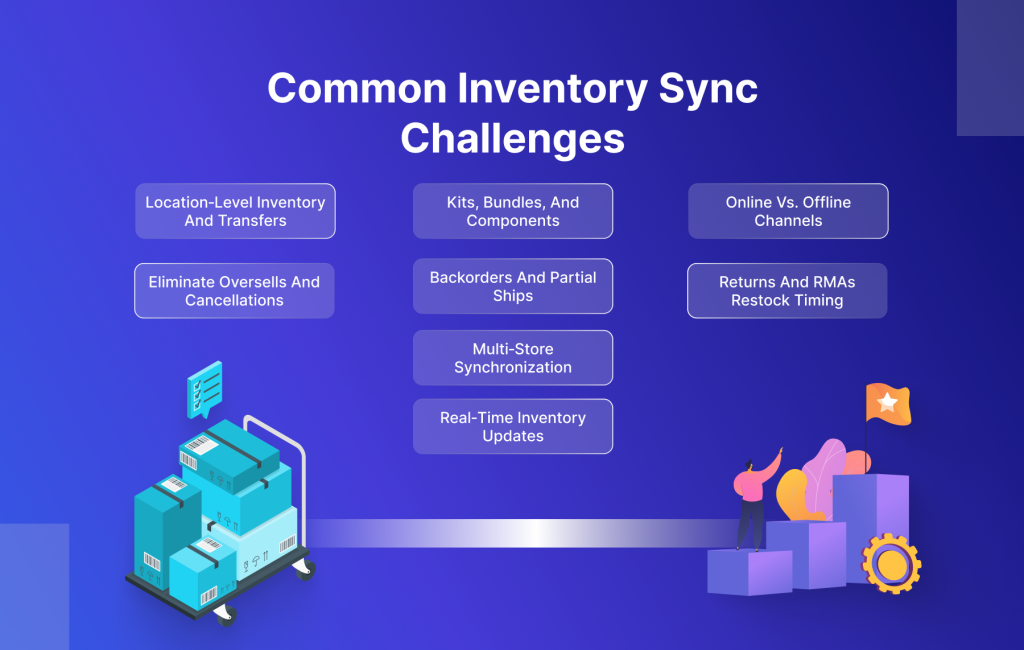 Common Inventory Sync Challenges

Location-Level Inventory And Transfers

Eliminate Oversells And Cancellations

Kits, Bundles, And Components

Backorders And Partial Ships

Multi-Store Synchronization

Real-Time Inventory Updates

Online Vs. Offline Channels

Returns And RMAs Restock Timing